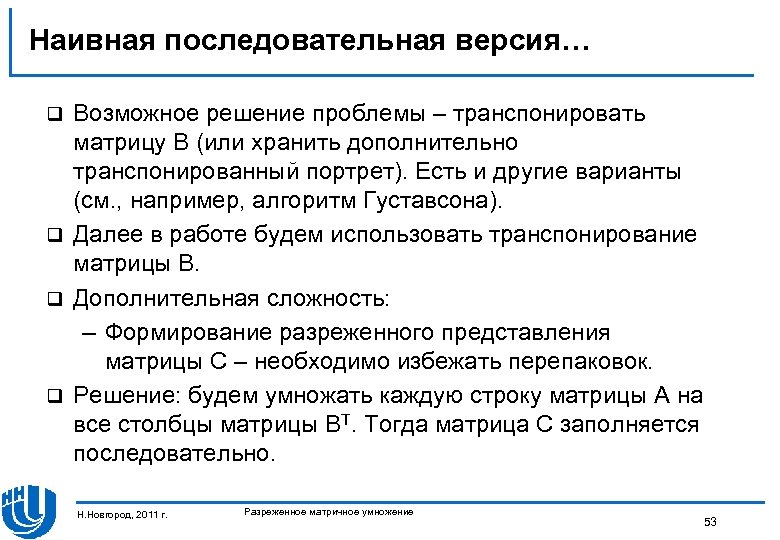 Наивная последовательная версия…

❑ Возможное решение проблемы – транспонировать матрицу B (или хранить дополнительно транспонированный портрет). Есть и другие варианты (см., например, алгоритм Густавсона).

❑ Далее в работе будем использовать транспонирование матрицы B.

❑ Дополнительная сложность:

– Формирование разреженного представления матрицы C – необходимо избежать перепаковок.

❑ Решение: будем умножать каждую строку матрицы A на все столбцы матрицы $B^T$. Тогда матрица C заполняется последовательно.

Н.Новгород, 2011 г.

Разреженное матричное умножение

53